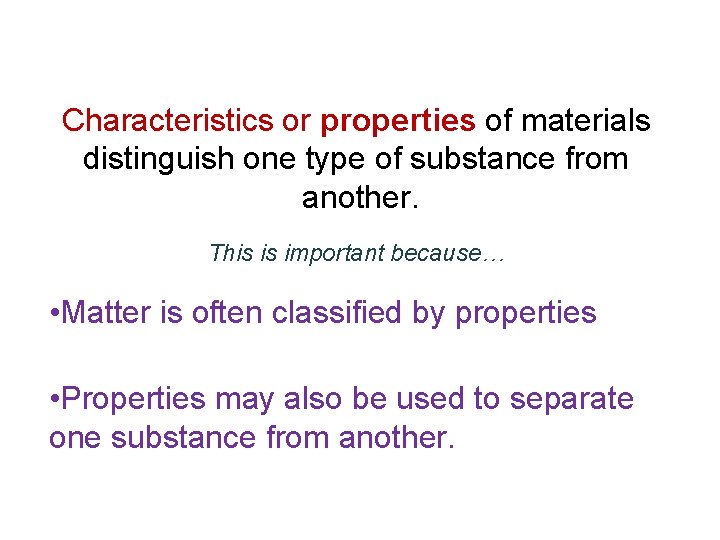 Characteristics or properties of materials distinguish one type of substance from another.

This is important because…

•Matter is often classified by properties

•Properties may also be used to separate one substance from another.